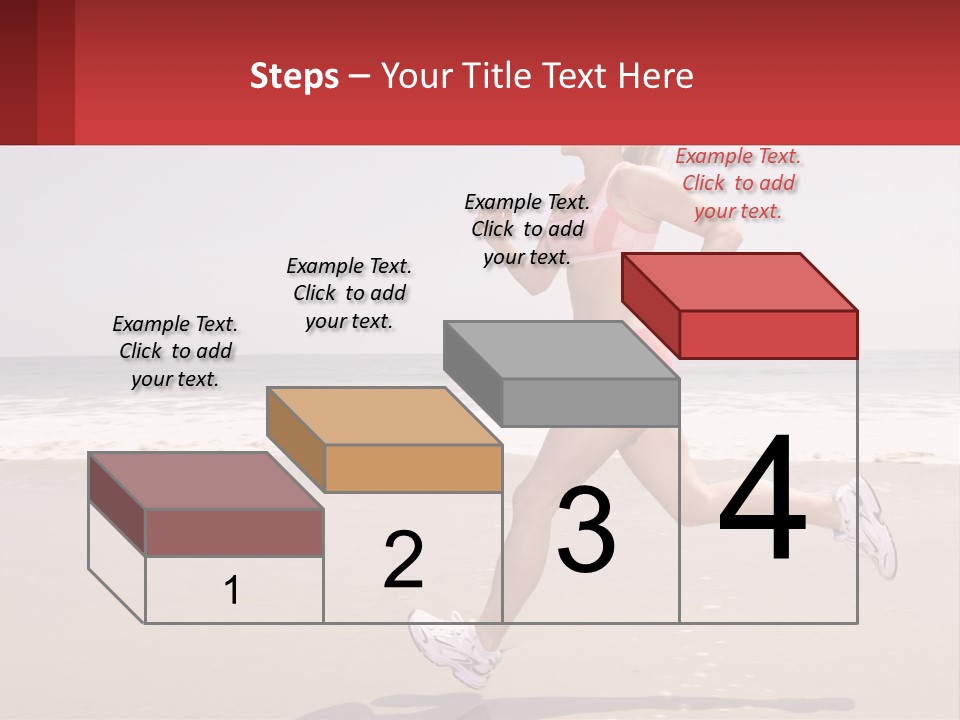 Steps – Your Title Text Here

Example Text. Click to add your text.

Example Text. Click to add your text.

Example Text. Click to add your text.

Example Text. Click to add your text.

1

2

3

4